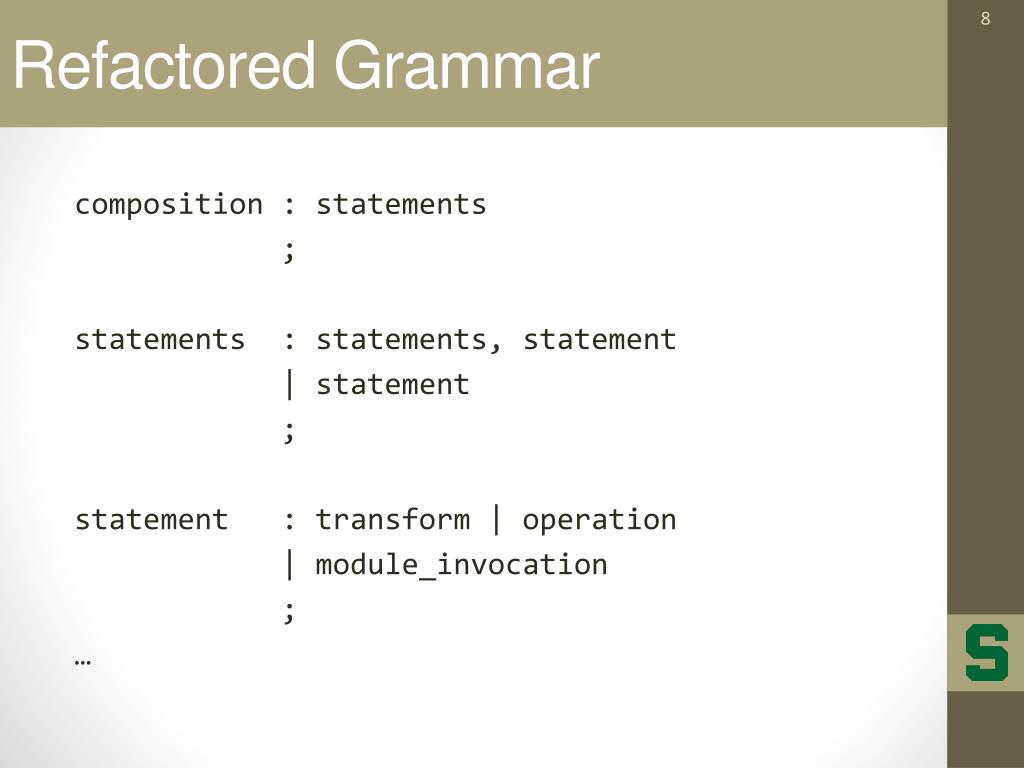 8

Refactored Grammar

composition : statements
            ;

statements  : statements, statement
            | statement
            ;

statement   : transform | operation
            | module_invocation
            ;
…

S